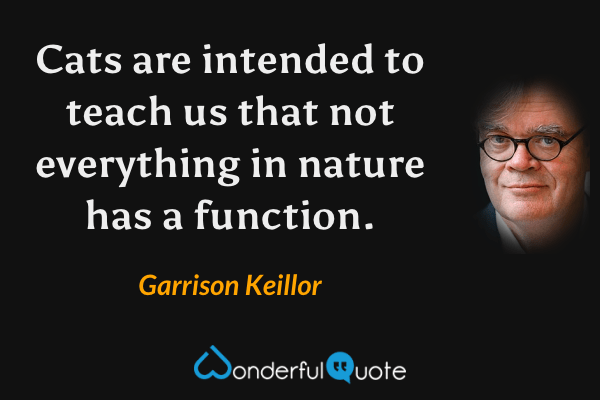 Cats are intended to teach us that not everything in nature has a function.

Garrison Keillor

WonderfulQuote